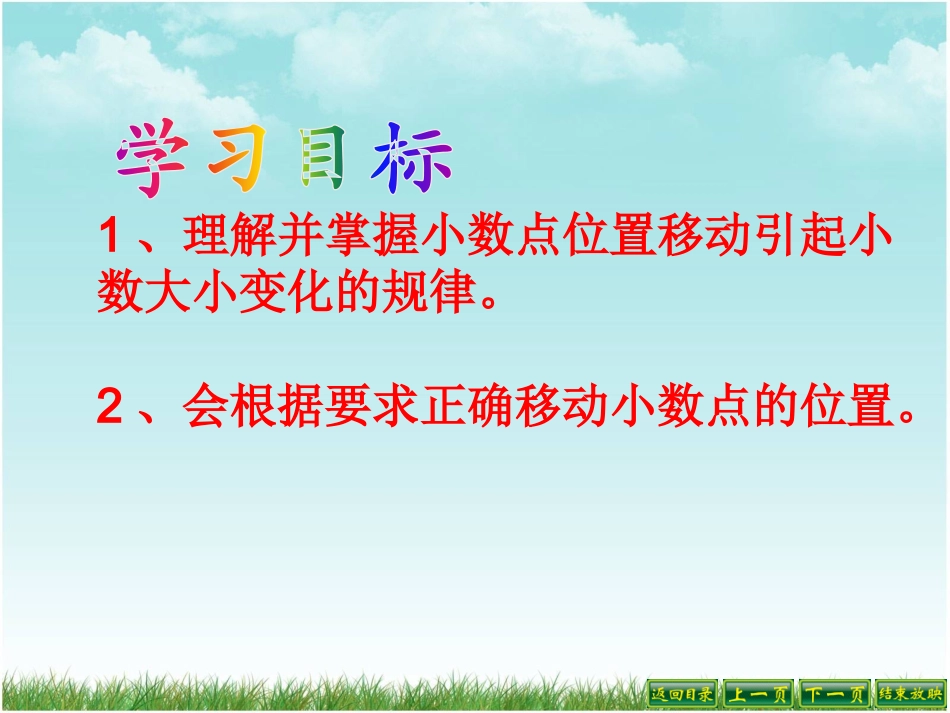 学习目标

1、理解并掌握小数点位置移动引起小数大小变化的规律。

2、会根据要求正确移动小数点的位置。

返回目录 上一页 下一页 结束放映